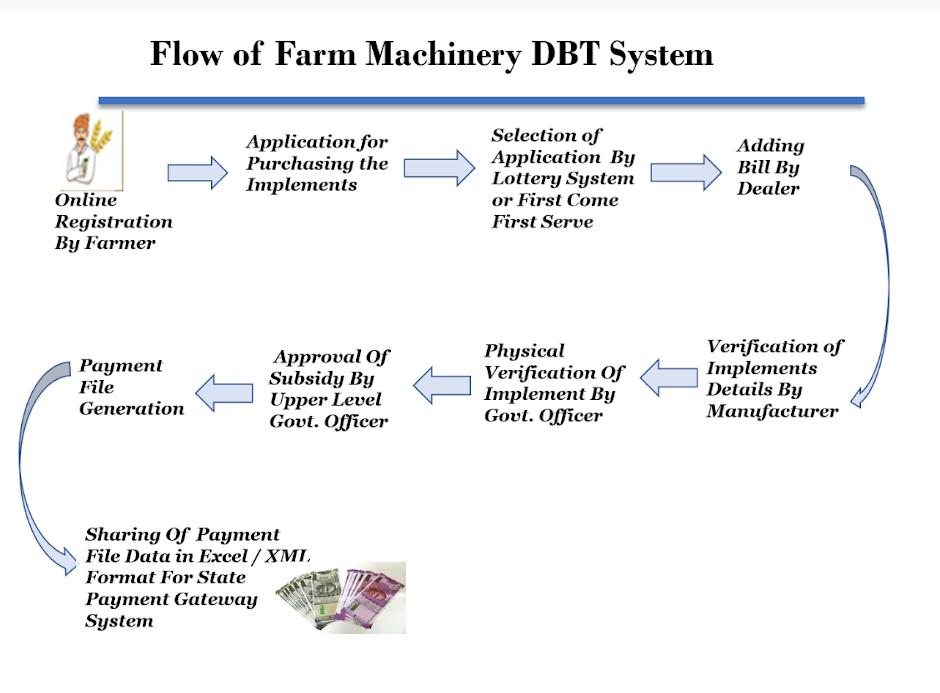 Flow of Farm Machinery DBT System

Online Registration By Farmer

Application for Purchasing the Implements

Selection of Application By Lottery System or First Come First Serve

Adding Bill By Dealer

Verification of Implements Details By Manufacturer

Physical Verification Of Implement By Govt. Officer

Approval Of Subsidy By Upper Level Govt. Officer

Payment File Generation

Sharing Of Payment File Data in Excel / XML Format For State Payment Gateway System